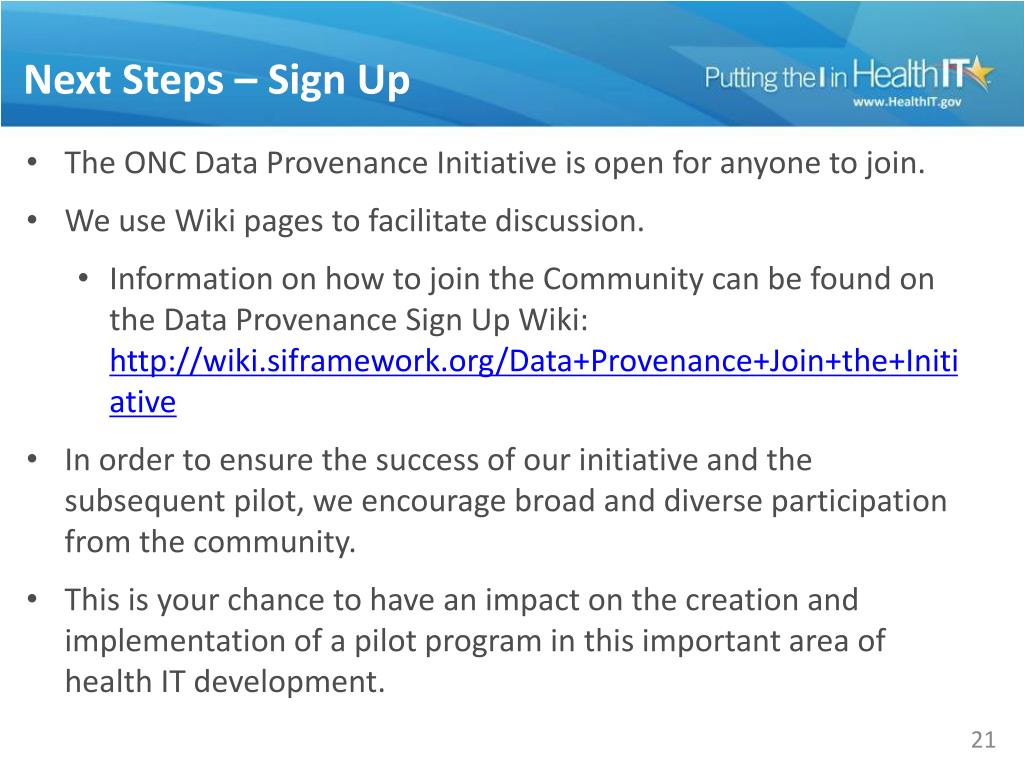 Next Steps – Sign Up

Putting the I in HealthIT
www.HealthIT.gov

• The ONC Data Provenance Initiative is open for anyone to join.
• We use Wiki pages to facilitate discussion.
  • Information on how to join the Community can be found on the Data Provenance Sign Up Wiki: http://wiki.siframework.org/Data+Provenance+Join+the+Initiative
• In order to ensure the success of our initiative and the subsequent pilot, we encourage broad and diverse participation from the community.
• This is your chance to have an impact on the creation and implementation of a pilot program in this important area of health IT development.

21